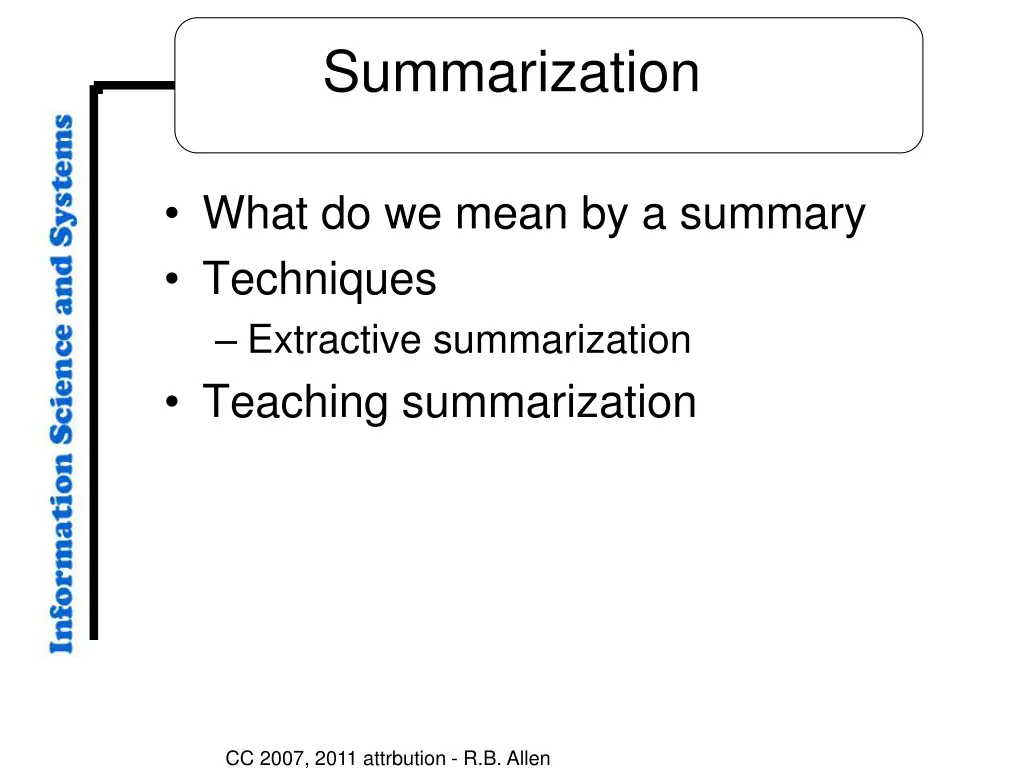 Information Science and Systems

Summarization

• What do we mean by a summary
• Techniques
– Extractive summarization
• Teaching summarization

CC 2007, 2011 attrbution - R.B. Allen